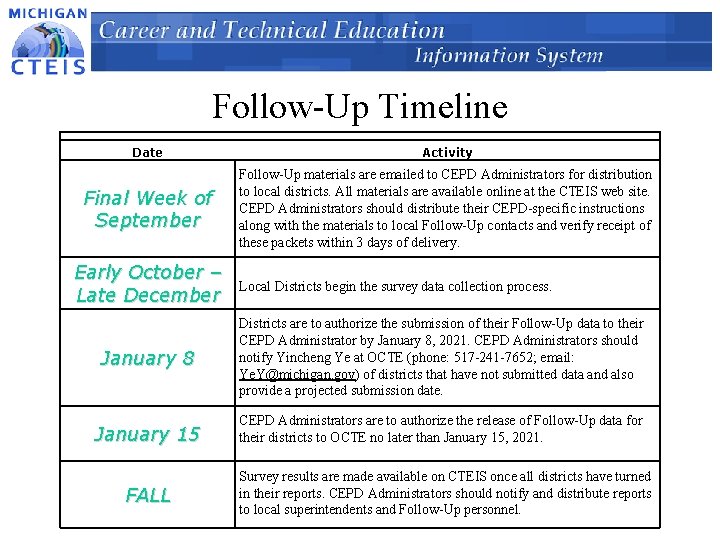 MICHIGAN CTEIS

Career and Technical Education Information System

Follow-Up Timeline

| Date | Activity |
|---|---|
| Final Week of September | Follow-Up materials are emailed to CEPD Administrators for distribution to local districts. All materials are available online at the CTEIS web site. CEPD Administrators should distribute their CEPD-specific instructions along with the materials to local Follow-Up contacts and verify receipt of these packets within 3 days of delivery. |
| Early October – Late December | Local Districts begin the survey data collection process. |
| January 8 | Districts are to authorize the submission of their Follow-Up data to their CEPD Administrator by January 8, 2021. CEPD Administrators should notify Yincheng Ye at OCTE (phone: 517-241-7652; email: YeY@michigan.gov) of districts that have not submitted data and also provide a projected submission date. |
| January 15 | CEPD Administrators are to authorize the release of Follow-Up data for their districts to OCTE no later than January 15, 2021. |
| FALL | Survey results are made available on CTEIS once all districts have turned in their reports. CEPD Administrators should notify and distribute reports to local superintendents and Follow-Up personnel. |